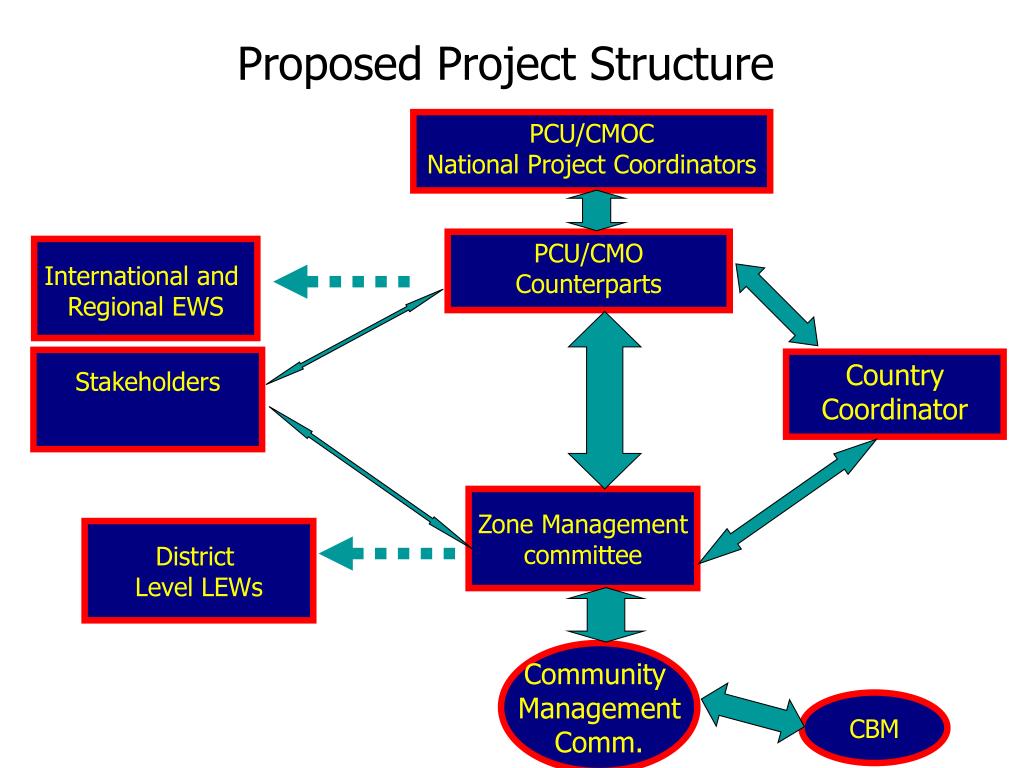 Proposed Project Structure

PCU/CMOC
National Project Coordinators

PCU/CMO
Counterparts

International and
Regional EWS

Stakeholders

Country
Coordinator

Zone Management
committee

District
Level LEWs

Community
Management
Comm.

CBM